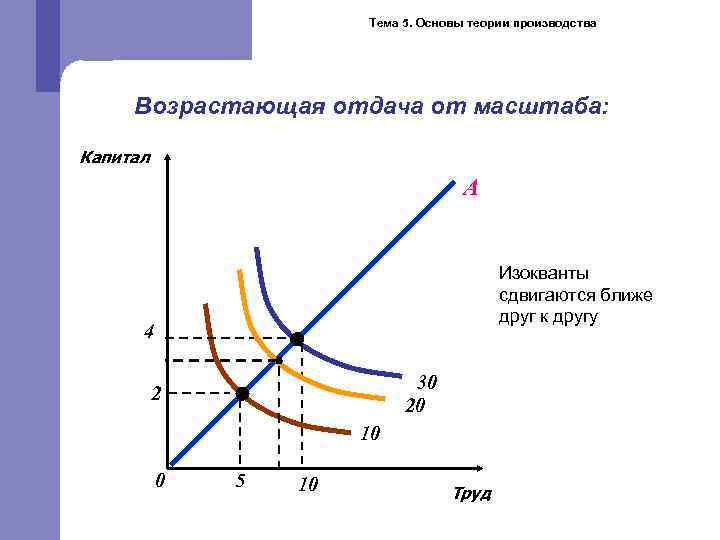 Тема 5. Основы теории производства

Возрастающая отдача от масштаба:

Капитал

A

Изокванты сдвигаются ближе друг к другу

4

2

30

20

10

0

5

10

Труд